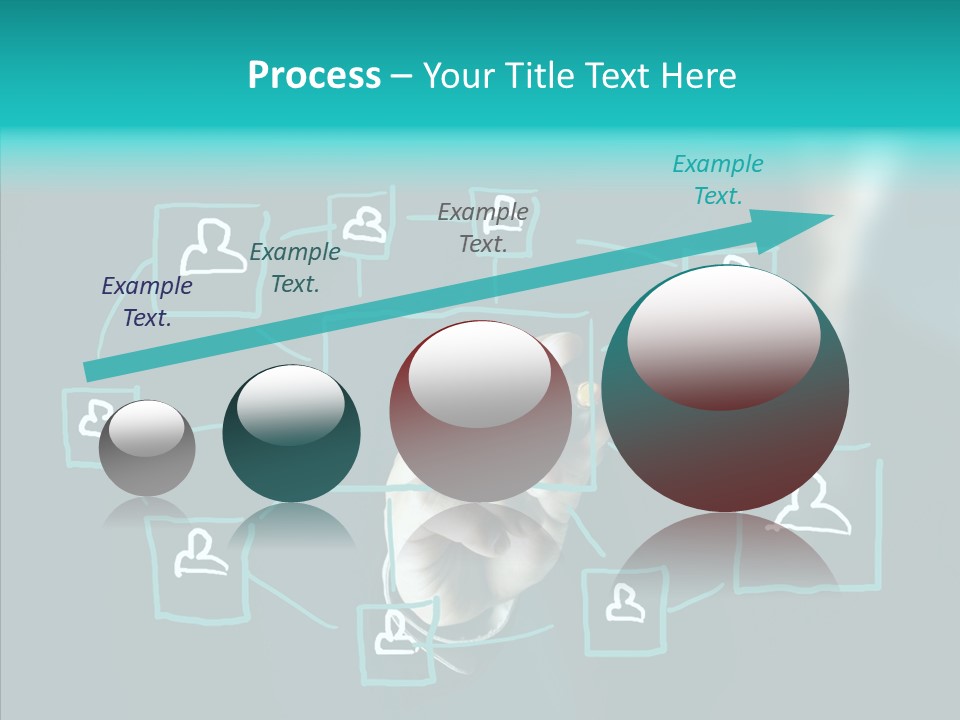 Process – Your Title Text Here

Example Text.

Example Text.

Example Text.

Example Text.